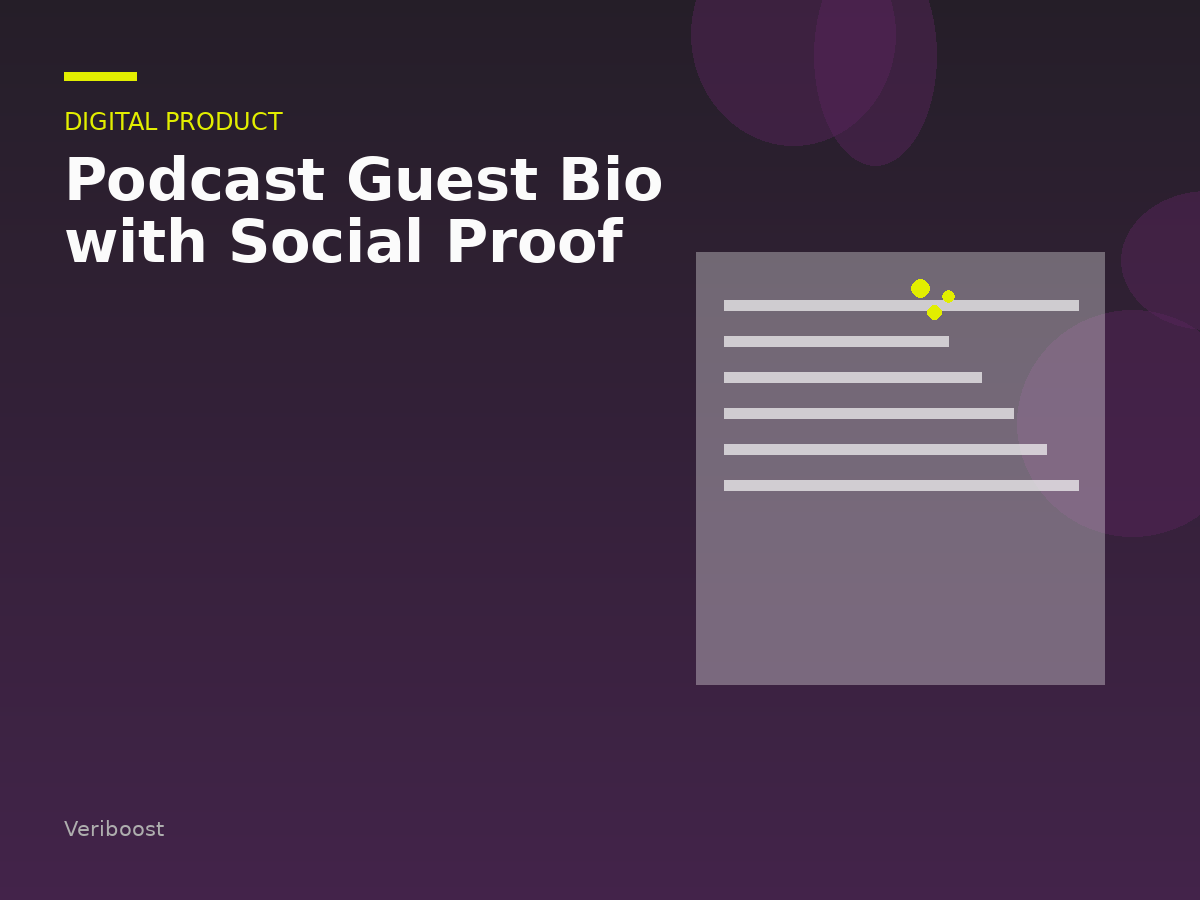 DIGITAL PRODUCT

Podcast Guest Bio with Social Proof

Veriboost